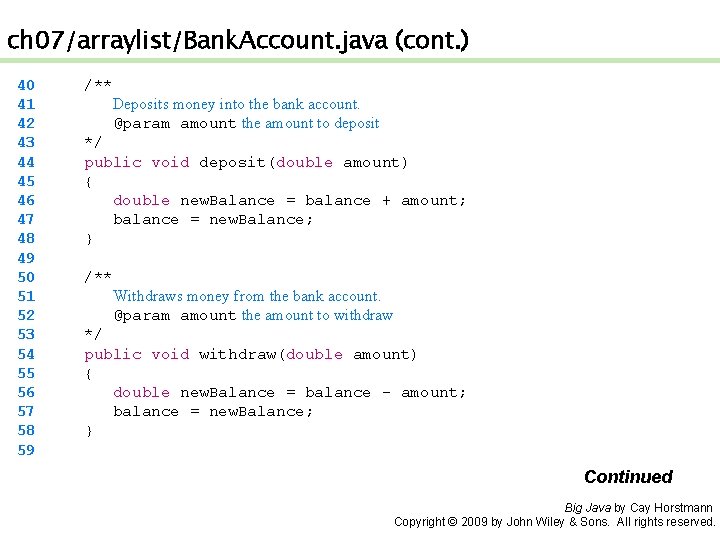 ch07/arraylist/BankAccount.java (cont.)

40 /**
41 Deposits money into the bank account.
42 @param amount the amount to deposit
43 */
44 public void deposit(double amount)
45 {
46 double newBalance = balance + amount;
47 balance = newBalance;
48 }
49
50 /**
51 Withdraws money from the bank account.
52 @param amount the amount to withdraw
53 */
54 public void withdraw(double amount)
55 {
56 double newBalance = balance - amount;
57 balance = newBalance;
58 }
59

Continued

Big Java by Cay Horstmann
Copyright © 2009 by John Wiley & Sons. All rights reserved.